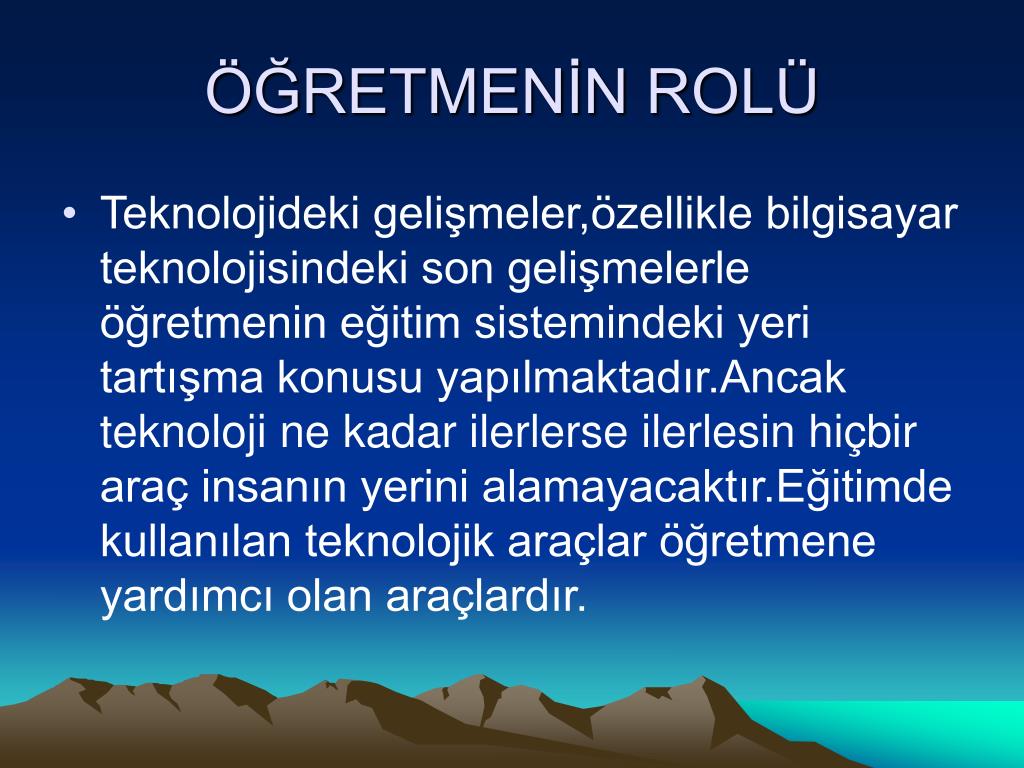 ÖĞRETMENİN ROLÜ

• Teknolojideki gelişmeler,özellikle bilgisayar teknolojisindeki son gelişmelerle öğretmenin eğitim sistemindeki yeri tartışma konusu yapılmaktadır.Ancak teknoloji ne kadar ilerlerse ilerlesin hiçbir araç insanın yerini alamayacaktır.Eğitimde kullanılan teknolojik araçlar öğretmene yardımcı olan araçlardır.